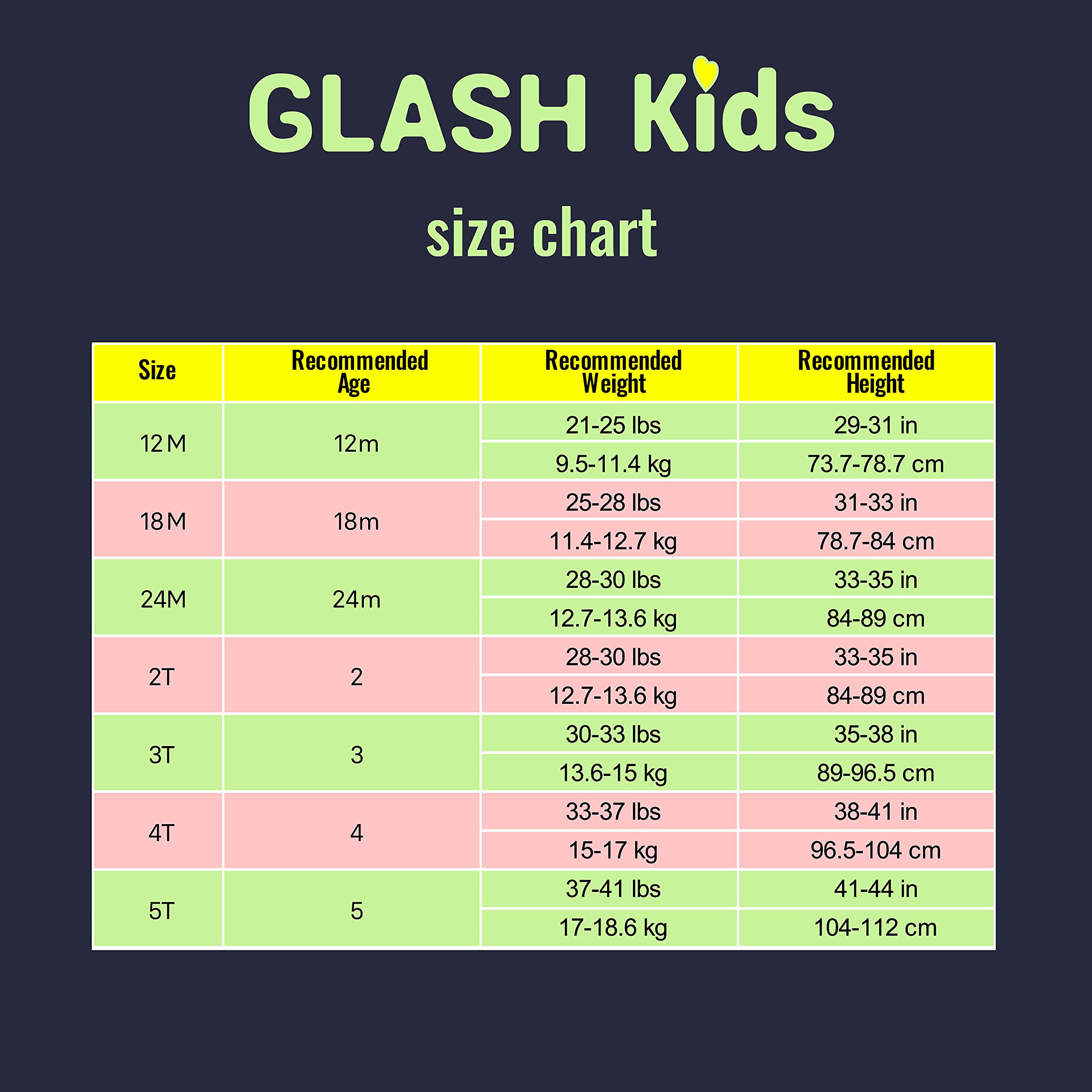 GLASH Kids

size chart

| Size | Recommended Age | Recommended Weight | Recommended Height |
|---|---|---|---|
| 12M | 12m | 21-25 lbs | 29-31 in |
| | | 9.5-11.4 kg | 73.7-78.7 cm |
| 18M | 18m | 25-28 lbs | 31-33 in |
| | | 11.4-12.7 kg | 78.7-84 cm |
| 24M | 24m | 28-30 lbs | 33-35 in |
| | | 12.7-13.6 kg | 84-89 cm |
| 2T | 2 | 28-30 lbs | 33-35 in |
| | | 12.7-13.6 kg | 84-89 cm |
| 3T | 3 | 30-33 lbs | 35-38 in |
| | | 13.6-15 kg | 89-96.5 cm |
| 4T | 4 | 33-37 lbs | 38-41 in |
| | | 15-17 kg | 96.5-104 cm |
| 5T | 5 | 37-41 lbs | 41-44 in |
| | | 17-18.6 kg | 104-112 cm |